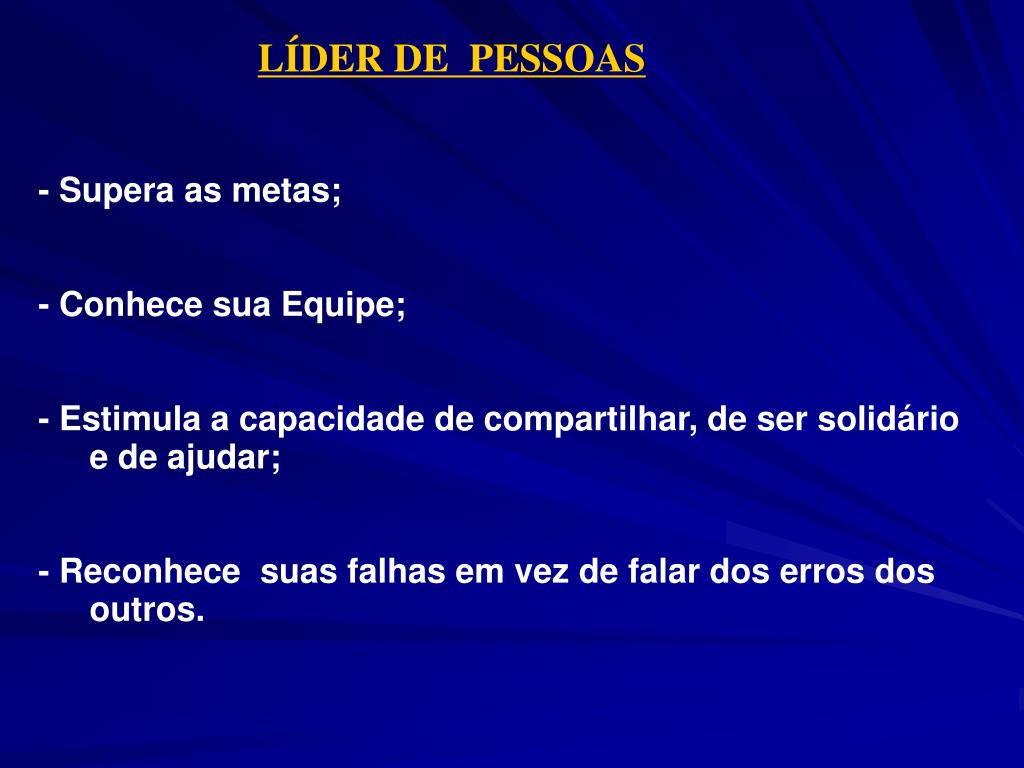 LÍDER DE  PESSOAS

- Supera as metas;

- Conhece sua Equipe;

- Estimula a capacidade de compartilhar, de ser solidário e de ajudar;

- Reconhece  suas falhas em vez de falar dos erros dos outros.